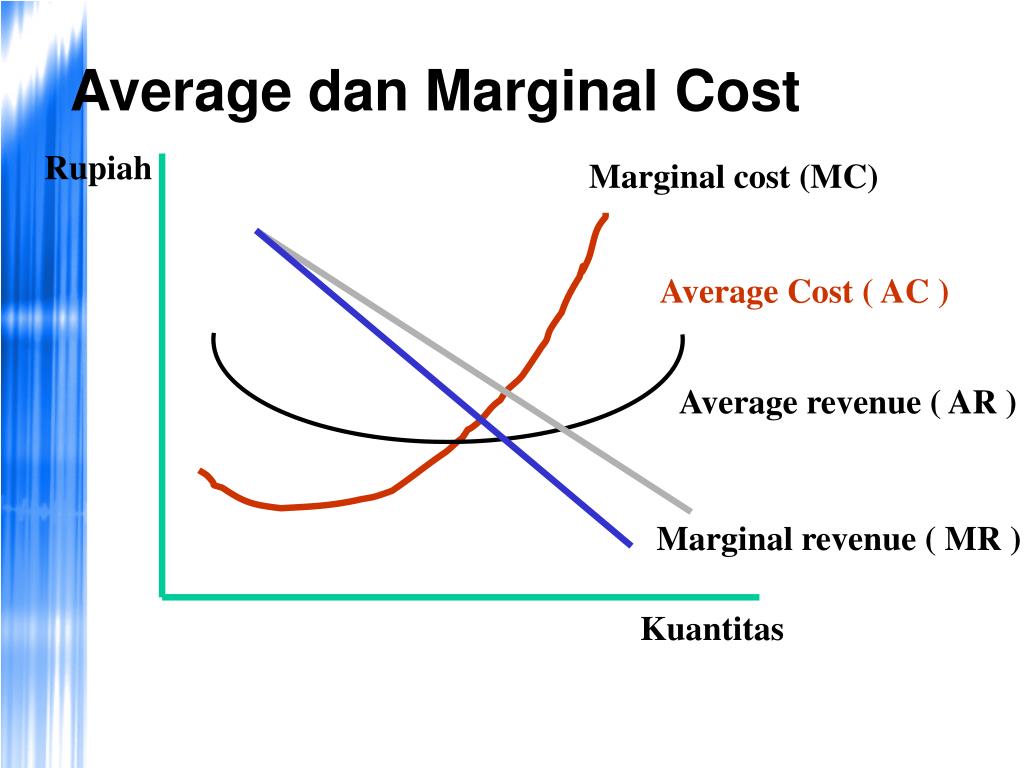 Average dan Marginal Cost

Rupiah

Marginal cost (MC)

Average Cost ( AC )

Average revenue ( AR )

Marginal revenue ( MR )

Kuantitas